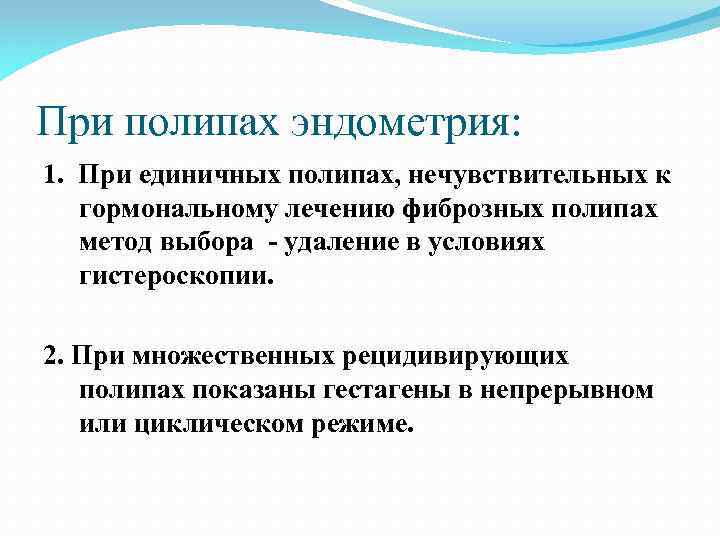 При полипах эндометрия:

1. При единичных полипах, нечувствительных к гормональному лечению фиброзных полипах метод выбора - удаление в условиях гистероскопии.

2. При множественных рецидивирующих полипах показаны гестагены в непрерывном или циклическом режиме.